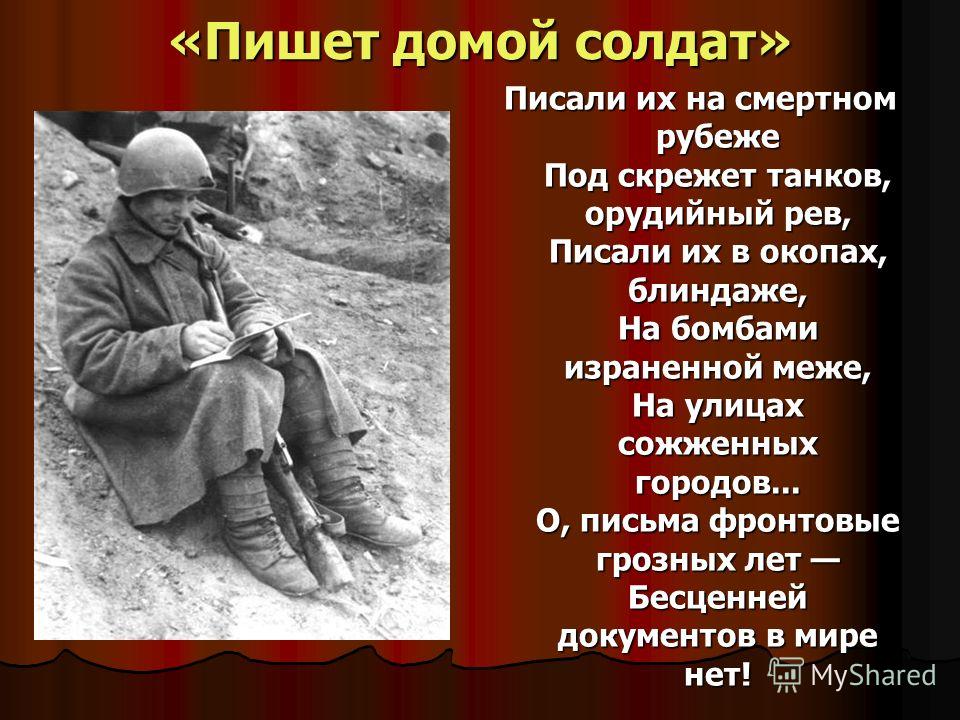 «Пишет домой солдат»

Писали их на смертном рубеже
Под скрежет танков, орудийный рев,
Писали их в окопах, блиндаже,
На бомбами израненной меже,
На улицах сожженных городов...
О, письма фронтовые грозных лет —
Бесценней документов в мире нет!

MyShared